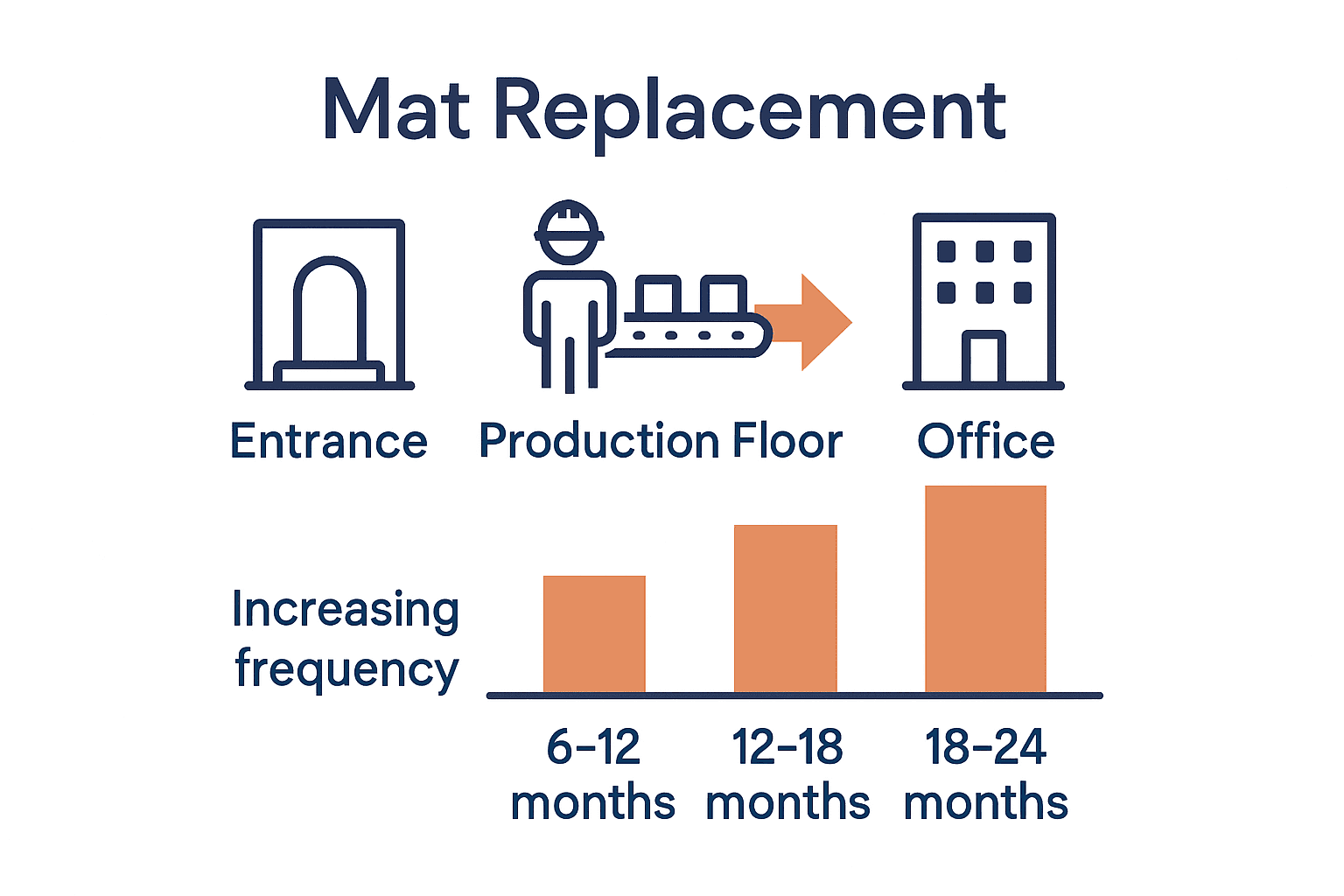 Mat Replacement

Entrance

Production Floor

Office

Increasing frequency

6–12 months

12–18 months

18–24 months